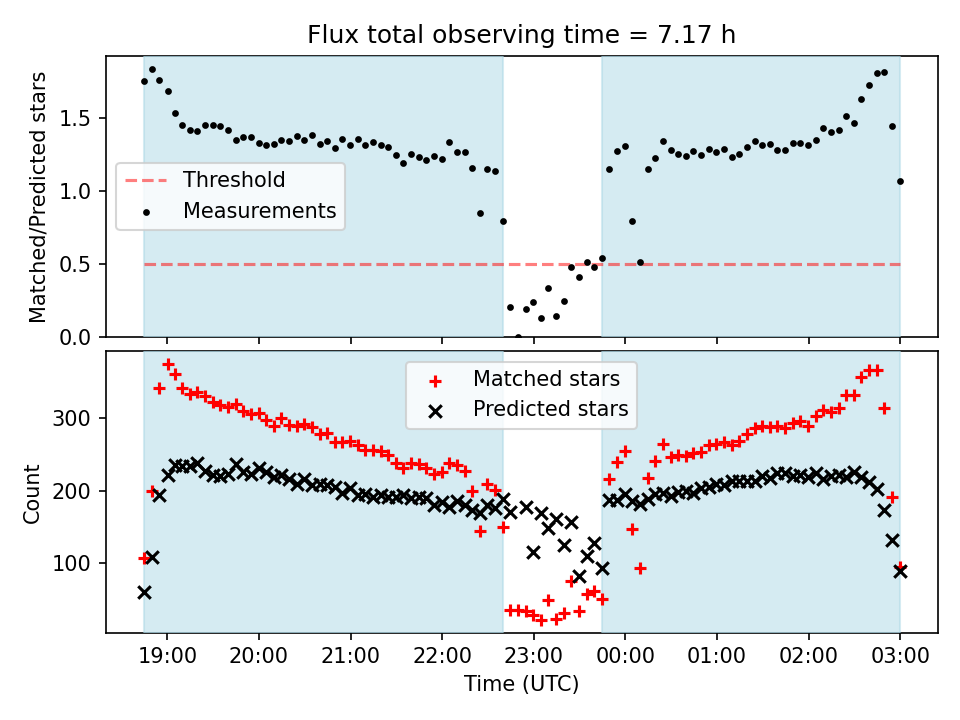 Flux total observing time = 7.17 h

Matched/Predicted stars

1.5
1.0
0.5
0.0

Threshold
Measurements

Count

300
200
100

Matched stars
Predicted stars

19:00
20:00
21:00
22:00
23:00
00:00
01:00
02:00
03:00

Time (UTC)